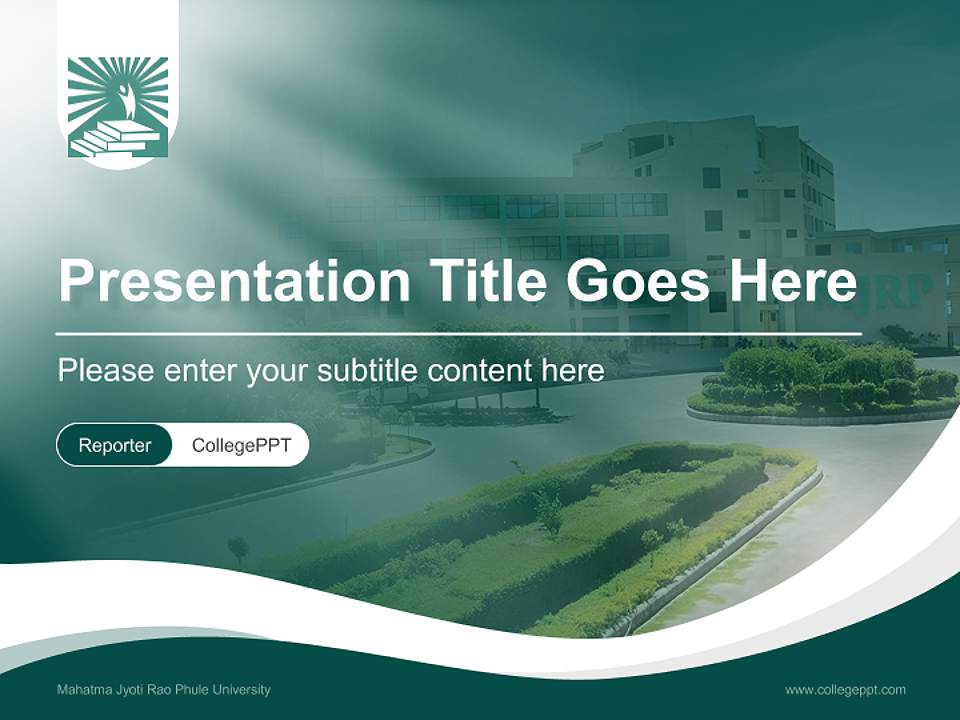 Presentation Title Goes Here

Please enter your subtitle content here

Reporter CollegePPT

Mahatma Jyoti Rao Phule University

www.collegeppt.com